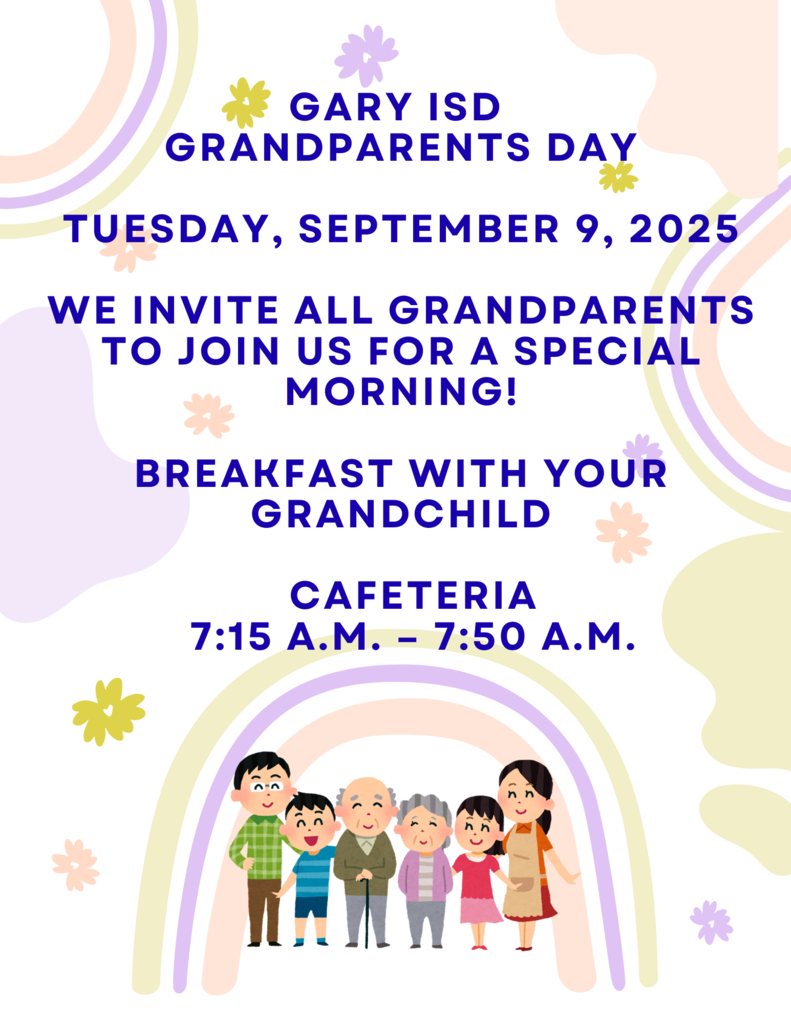 GARY ISD
GRANDPARENTS DAY

TUESDAY, SEPTEMBER 9, 2025

WE INVITE ALL GRANDPARENTS TO JOIN US FOR A SPECIAL MORNING!

BREAKFAST WITH YOUR GRANDCHILD

CAFETERIA
7:15 A.M. – 7:50 A.M.